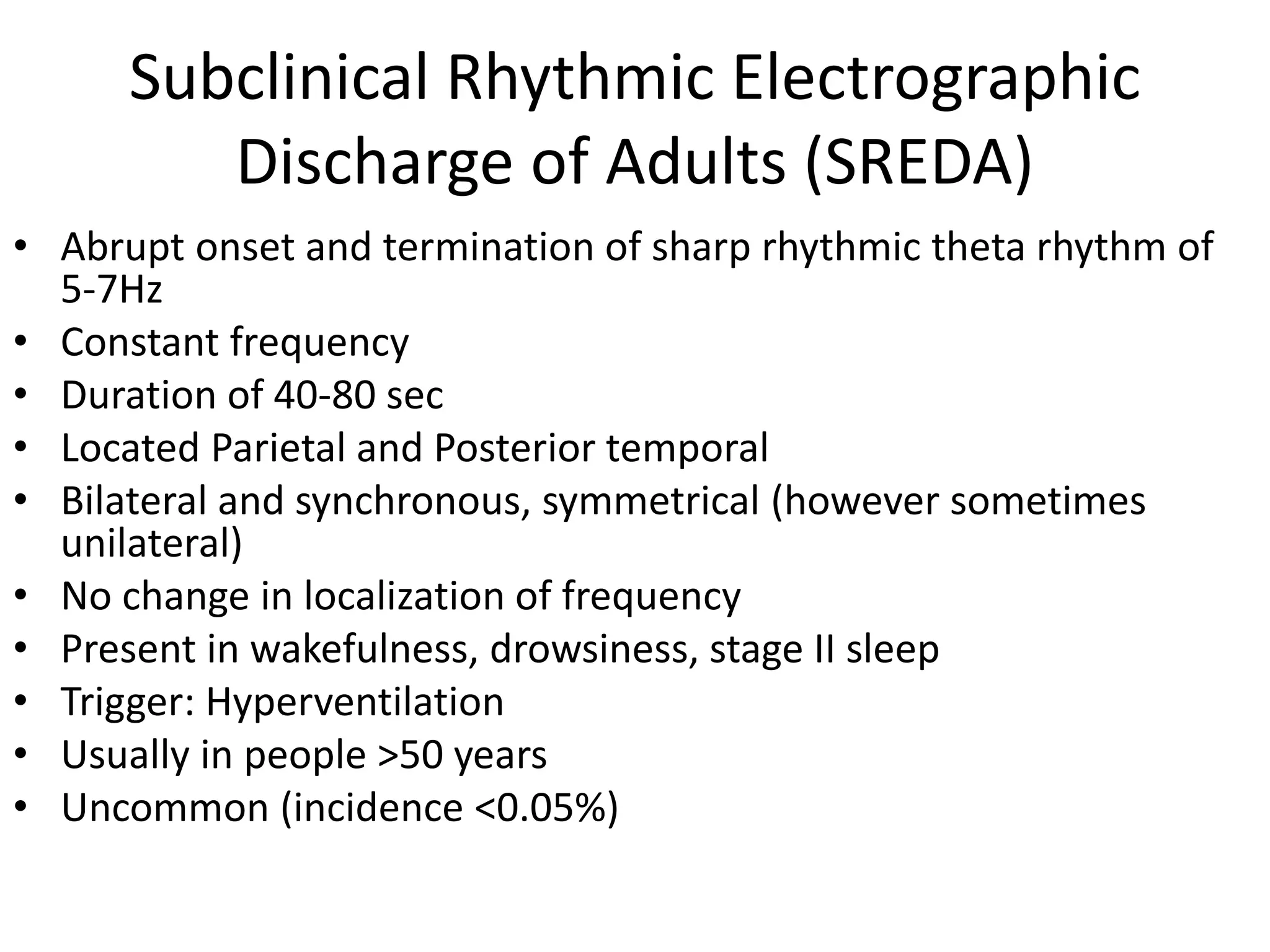 Subclinical Rhythmic Electrographic Discharge of Adults (SREDA)

• Abrupt onset and termination of sharp rhythmic theta rhythm of 5-7Hz
• Constant frequency
• Duration of 40-80 sec
• Located Parietal and Posterior temporal
• Bilateral and synchronous, symmetrical (however sometimes unilateral)
• No change in localization of frequency
• Present in wakefulness, drowsiness, stage II sleep
• Trigger: Hyperventilation
• Usually in people >50 years
• Uncommon (incidence <0.05%)